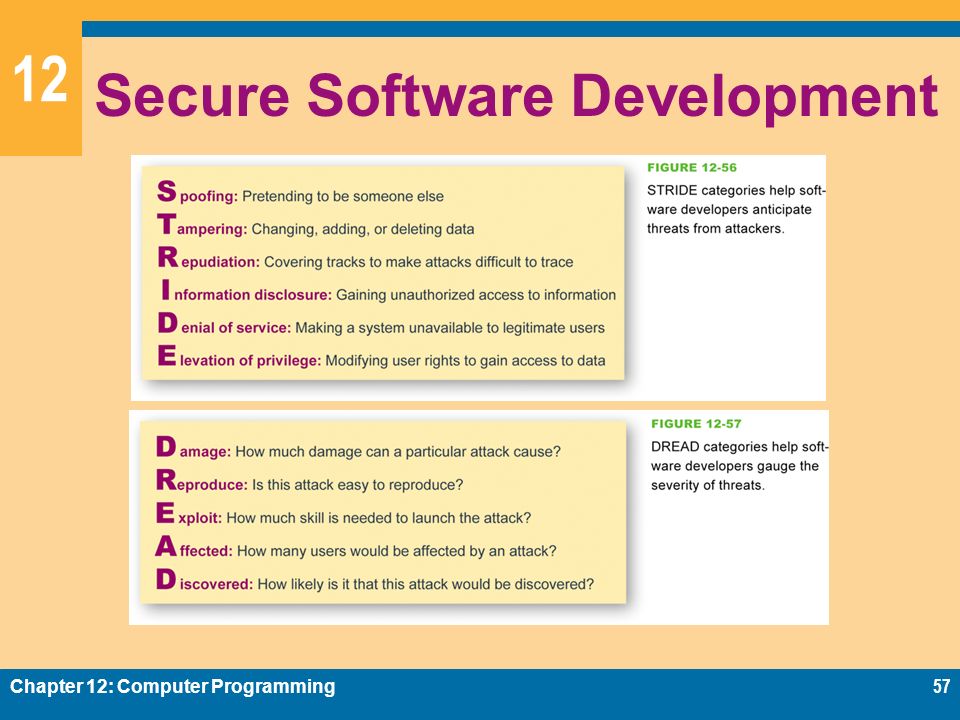 12

Secure Software Development

Spoofing: Pretending to be someone else
Tampering: Changing, adding, or deleting data
Repudiation: Covering tracks to make attacks difficult to trace
Information disclosure: Gaining unauthorized access to information
Denial of service: Making a system unavailable to legitimate users
Elevation of privilege: Modifying user rights to gain access to data

FIGURE 12-56
STRIDE categories help software developers anticipate threats from attackers.

Damage: How much damage can a particular attack cause?
Reproduce: Is this attack easy to reproduce?
Exploit: How much skill is needed to launch the attack?
Affected: How many users would be affected by an attack?
Discovered: How likely is it that this attack would be discovered?

FIGURE 12-57
DREAD categories help software developers gauge the severity of threats.

Chapter 12: Computer Programming

57